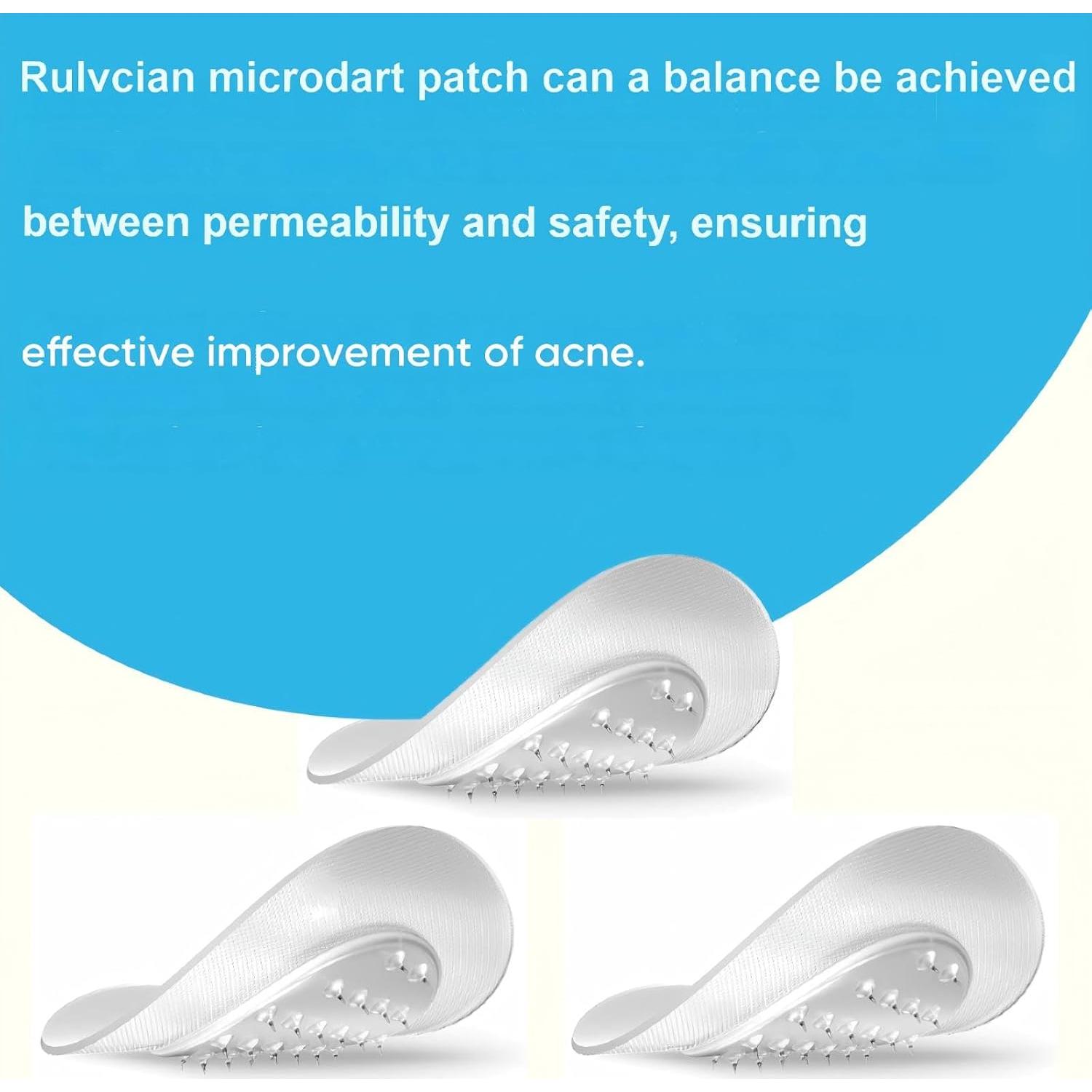 Rulvcian microdart patch can a balance be achieved

between permeability and safety, ensuring

effective improvement of acne.